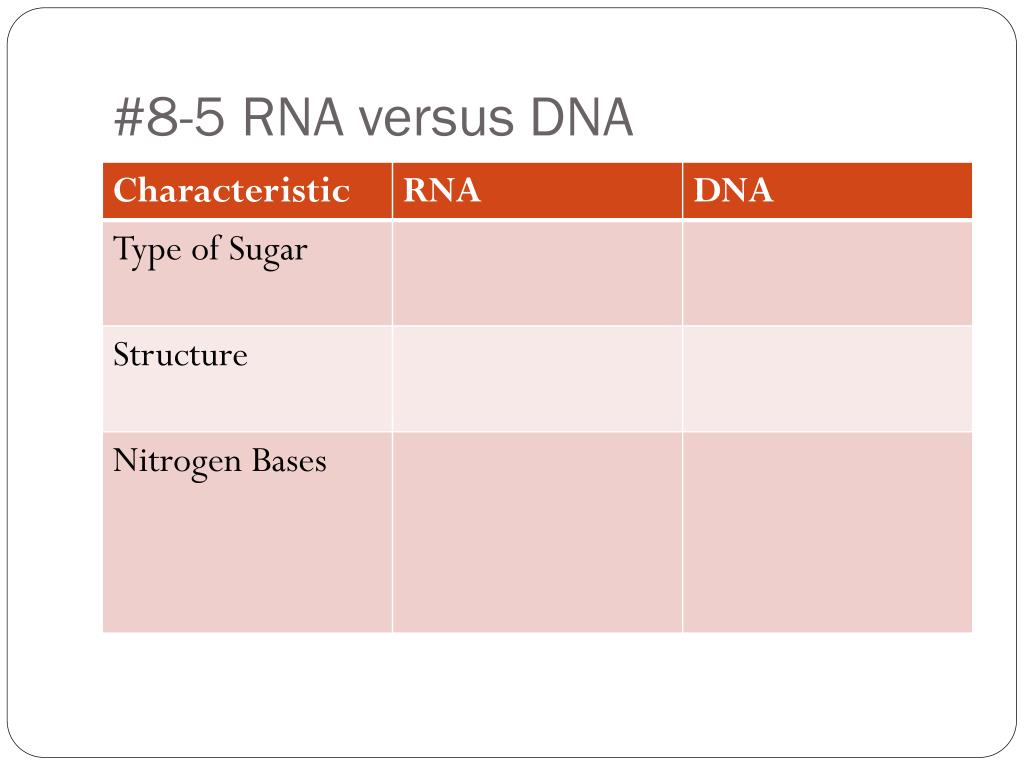 #8-5 RNA versus DNA

| Characteristic | RNA | DNA |
|---|---|---|
| Type of Sugar | | |
| Structure | | |
| Nitrogen Bases | | |